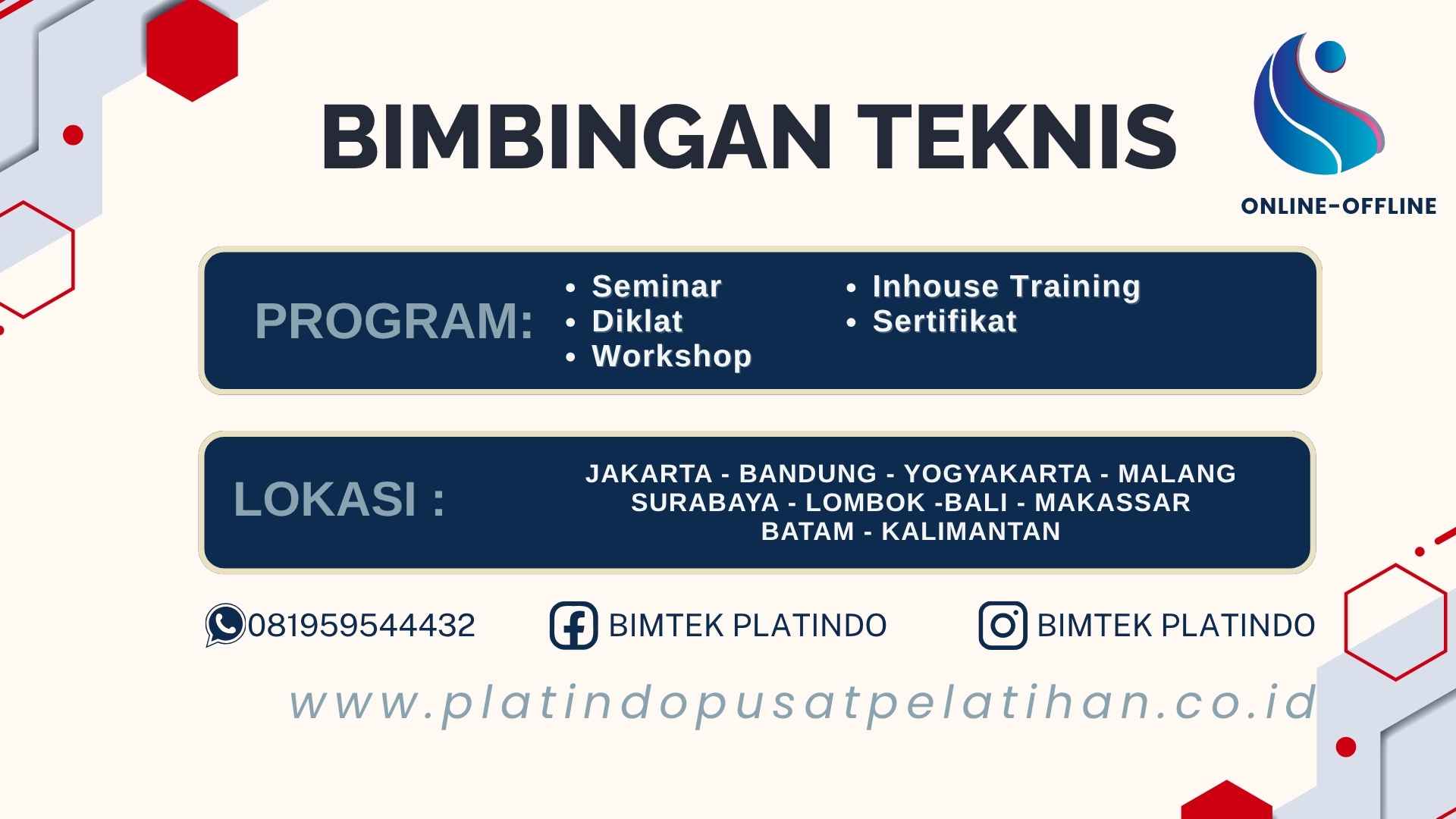 BIMBINGAN TEKNIS

ONLINE-OFFLINE

PROGRAM:
• Seminar
• Diklat
• Workshop
• Inhouse Training
• Sertifikat

LOKASI :
JAKARTA - BANDUNG - YOGYAKARTA - MALANG
SURABAYA - LOMBOK -BALI - MAKASSAR
BATAM - KALIMANTAN

081959544432
BIMTEK PLATINDO
BIMTEK PLATINDO

www.platindopusatpelatihan.co.id